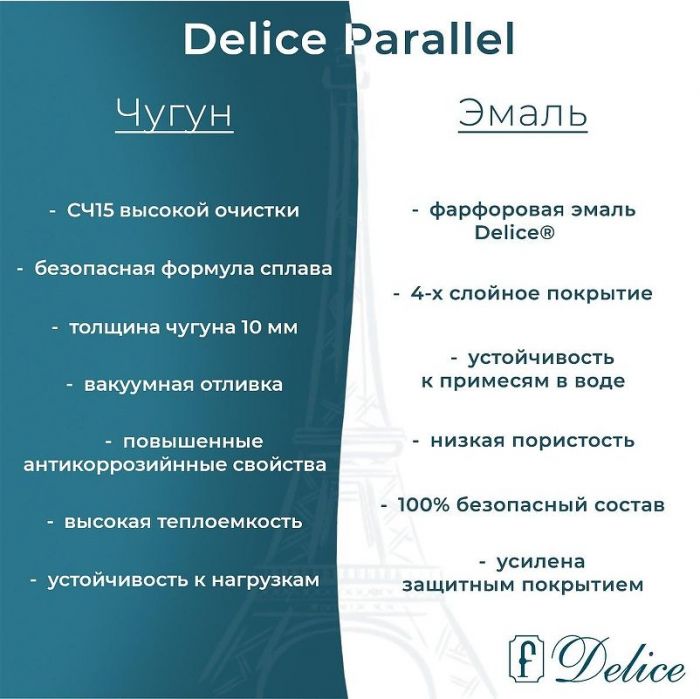 Delice Parallel

Чугун

- СЧ15 высокой очистки

- безопасная формула сплава

- толщина чугуна 10 мм

- вакуумная отливка

- повышенные антикоррозийнные свойства

- высокая теплоемкость

- устойчивость к нагрузкам

Эмаль

- фарфоровая эмаль Delice®

- 4-х слойное покрытие

- устойчивость к примесям в воде

- низкая пористость

- 100% безопасный состав

- усилена защитным покрытием

f Delice